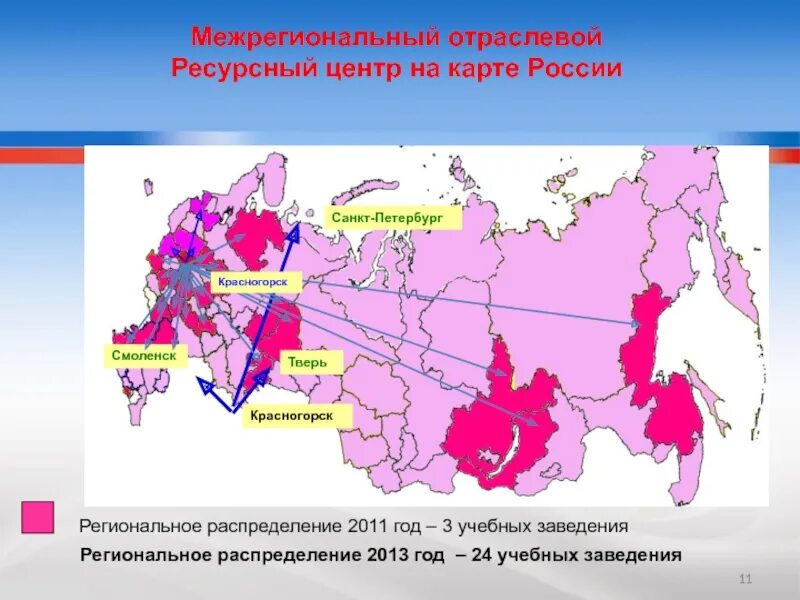 Межрегиональный отраслевой Ресурсный центр на карте России

Санкт-Петербург

Красногорск

Смоленск

Тверь

Красногорск

Региональное распределение 2011 год – 3 учебных заведения

Региональное распределение 2013 год – 24 учебных заведения

11